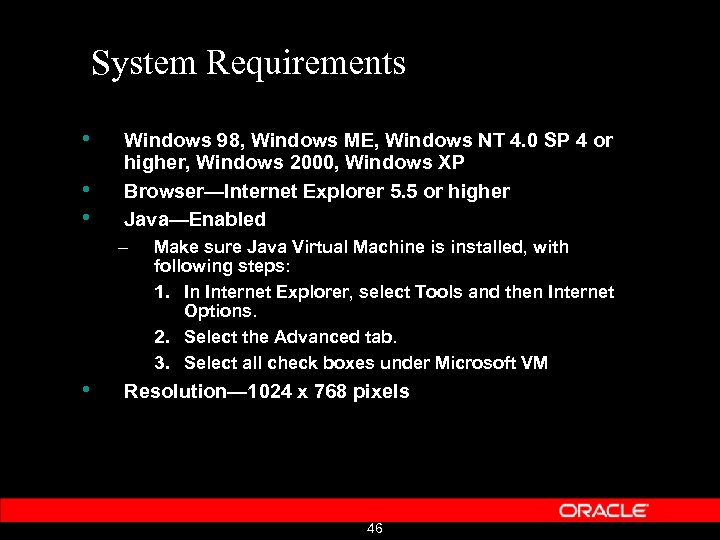 System Requirements

• Windows 98, Windows ME, Windows NT 4.0 SP 4 or higher, Windows 2000, Windows XP
• Browser—Internet Explorer 5.5 or higher
• Java—Enabled
– Make sure Java Virtual Machine is installed, with following steps:
1. In Internet Explorer, select Tools and then Internet Options.
2. Select the Advanced tab.
3. Select all check boxes under Microsoft VM
• Resolution—1024 x 768 pixels

ORACLE

46